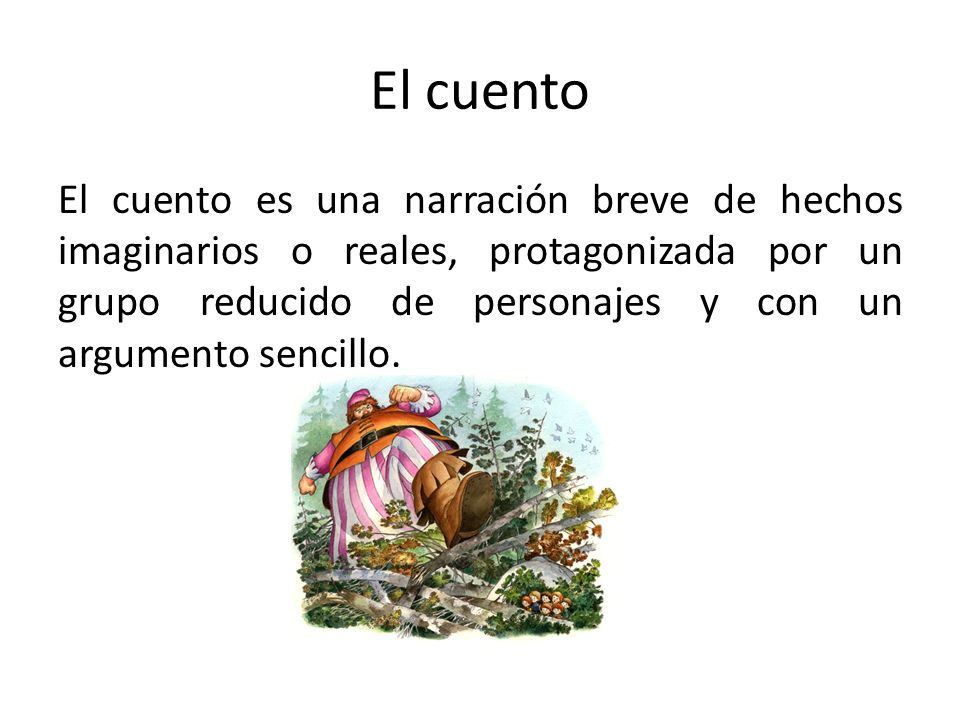 El cuento

El cuento es una narración breve de hechos imaginarios o reales, protagonizada por un grupo reducido de personajes y con un argumento sencillo.